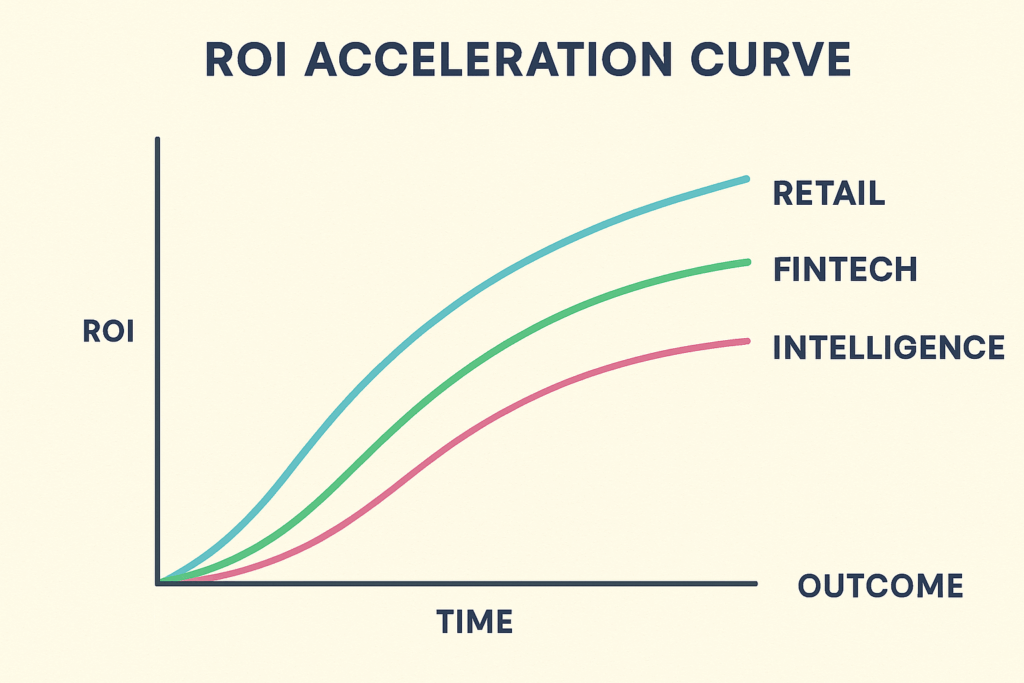 ROI ACCELERATION CURVE

ROI

RETAIL

FINTECH

INTELLIGENCE

OUTCOME

TIME